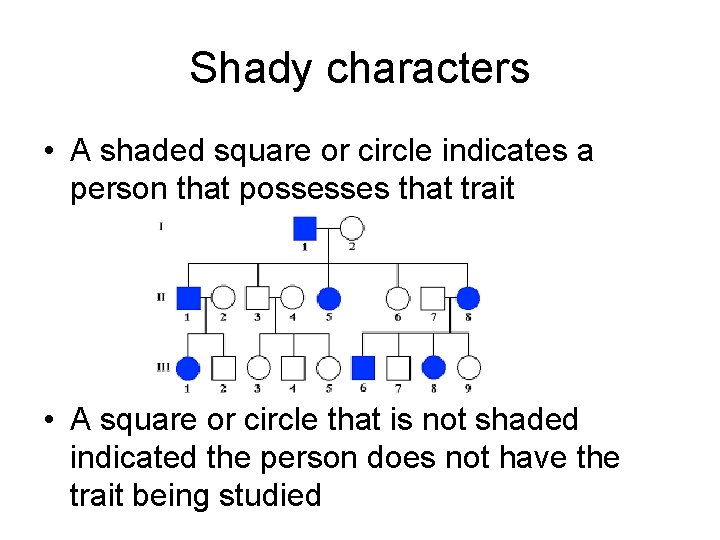 Shady characters

• A shaded square or circle indicates a person that possesses that trait

I
1 2

II
1 2 3 4 5 6 7 8

III
1 2 3 4 5 6 7 8 9

• A square or circle that is not shaded indicated the person does not have the trait being studied